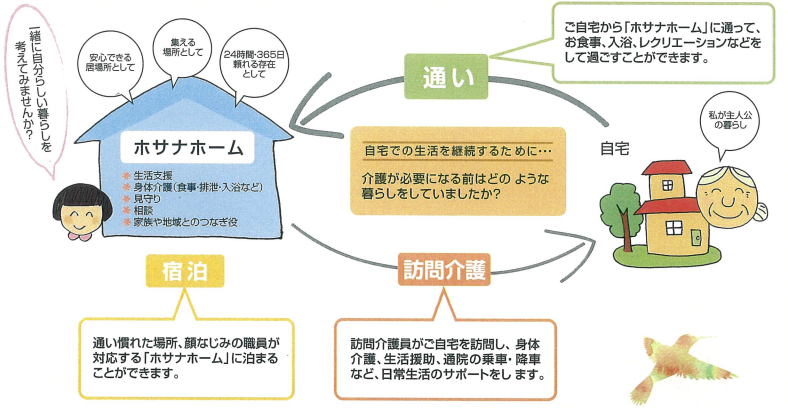 一緒に自分らしい暮らしを考えてみませんか?

安心できる居場所として

集える場所として

24時間・365日頼れる存在として

ホサナホーム

生活支援
身体介護(食事・排泄・入浴など)
見守り
相談
家族や地域とのつなぎ役

通い

ご自宅から「ホサナホーム」に通って、お食事、入浴、レクリエーションなどをして過ごすことができます。

自宅での生活を継続するために…

介護が必要になる前はどのような暮らしをしていましたか?

自宅

私が主人公の暮らし

宿泊

通い慣れた場所、顔なじみの職員が対応する「ホサナホーム」に泊まることができます。

訪問介護

訪問介護員がご自宅を訪問し、身体介護、生活援助、通院の乗車・降車など、日常生活のサポートをします。